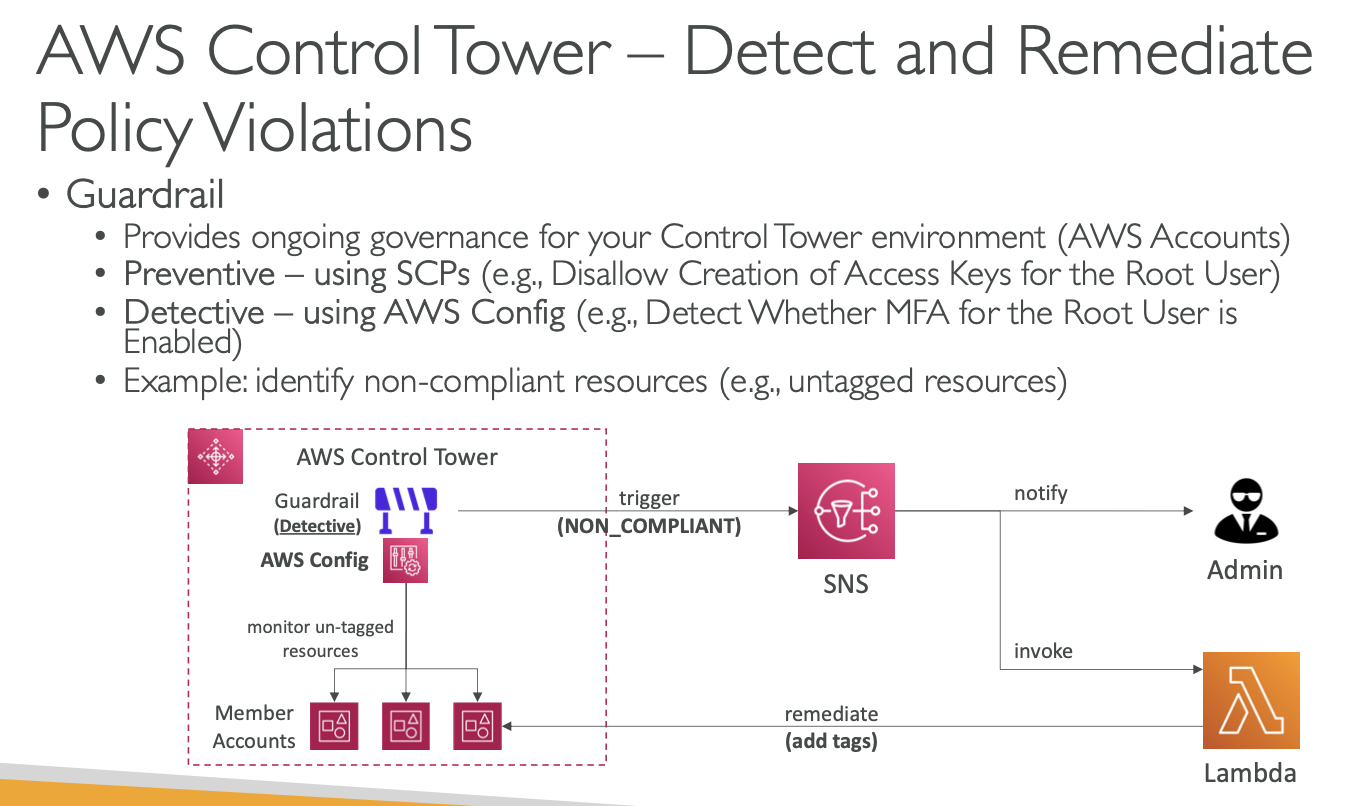 AWS Control Tower – Detect and Remediate Policy Violations

• Guardrail
  • Provides ongoing governance for your Control Tower environment (AWS Accounts)
  • Preventive – using SCPs (e.g., Disallow Creation of Access Keys for the Root User)
  • Detective – using AWS Config (e.g., Detect Whether MFA for the Root User is Enabled)
  • Example: identify non-compliant resources (e.g., untagged resources)

AWS Control Tower

Guardrail (Detective)

AWS Config

monitor un-tagged resources

Member Accounts

trigger (NON_COMPLIANT)

SNS

notify

Admin

invoke

Lambda

remediate (add tags)